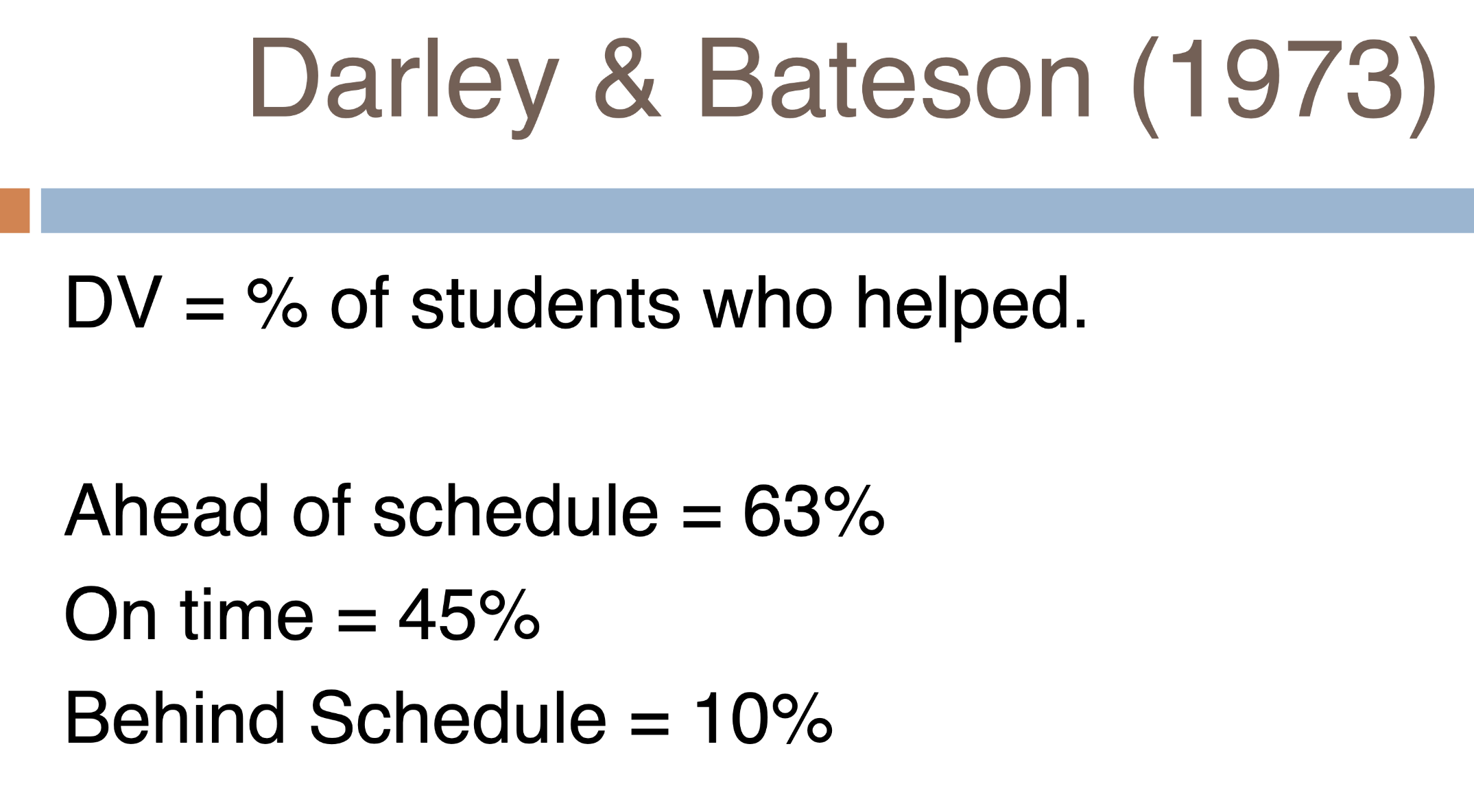 Darley & Bateson (1973)

DV = % of students who helped.

Ahead of schedule = 63%
On time = 45%
Behind Schedule = 10%